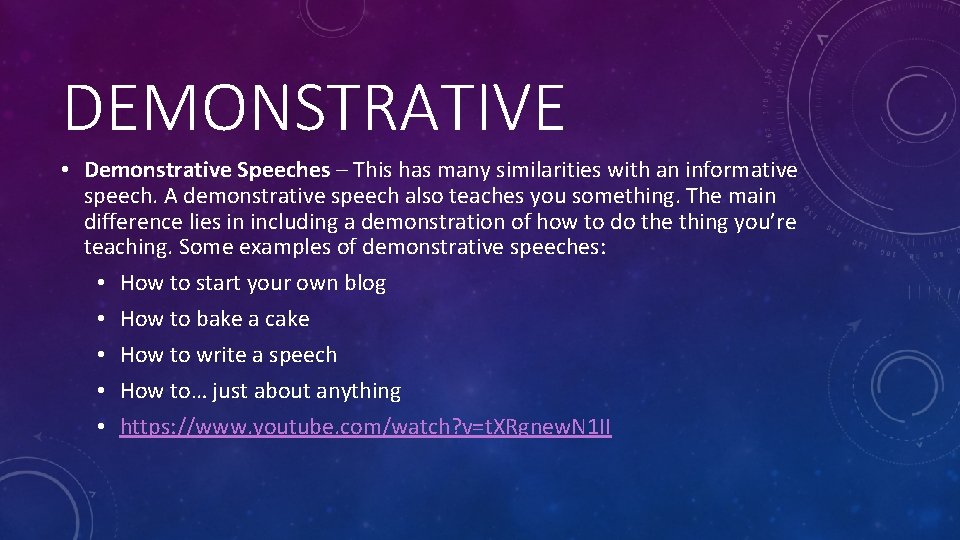 DEMONSTRATIVE

• Demonstrative Speeches – This has many similarities with an informative speech. A demonstrative speech also teaches you something. The main difference lies in including a demonstration of how to do the thing you're teaching. Some examples of demonstrative speeches:

• How to start your own blog
• How to bake a cake
• How to write a speech
• How to… just about anything
• https://www.youtube.com/watch?v=tXRgnewN1II